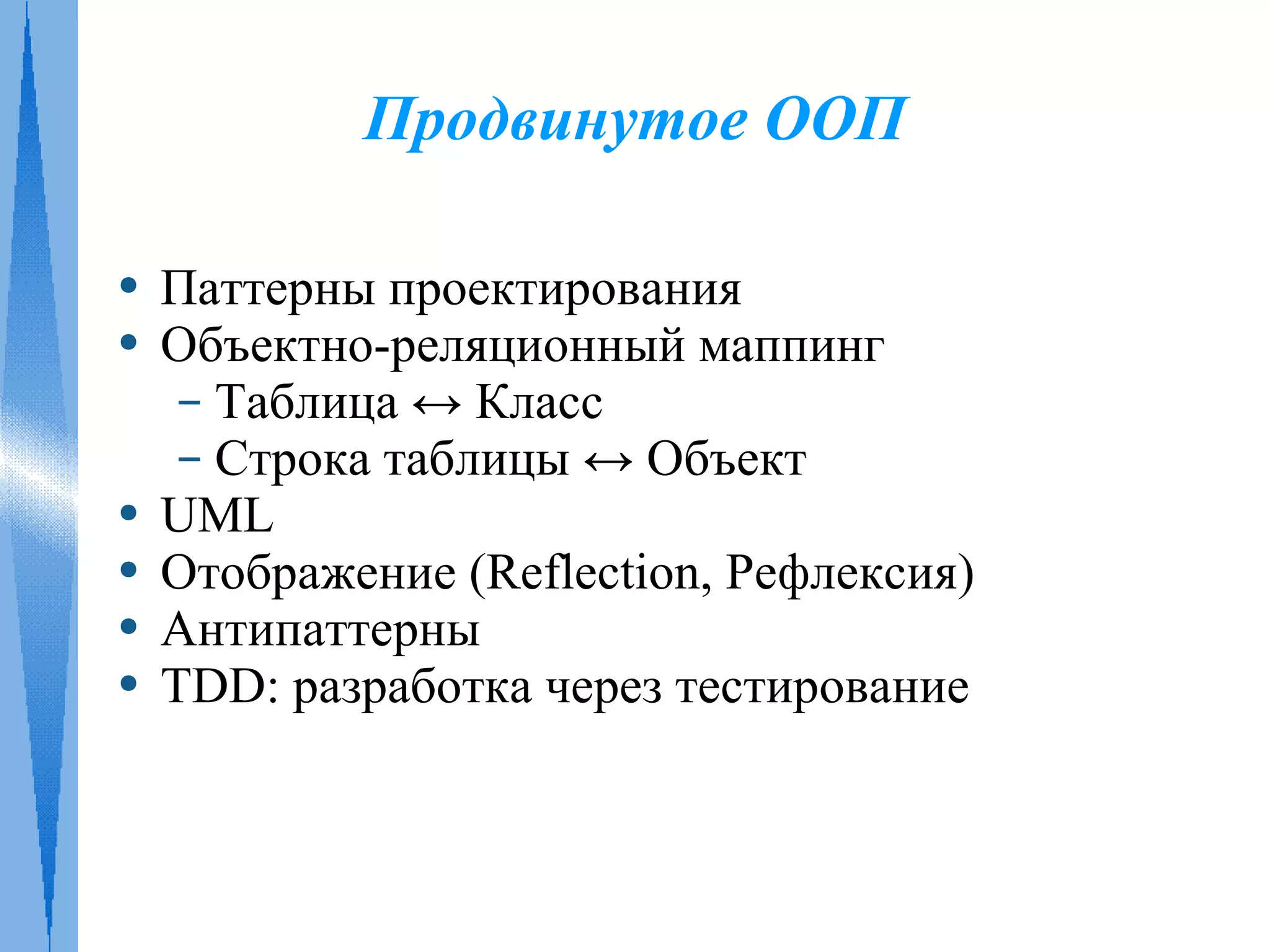 Продвинутое ООП

• Паттерны проектирования
• Объектно-реляционный маппинг
  – Таблица ↔ Класс
  – Строка таблицы ↔ Объект
• UML
• Отображение (Reflection, Рефлексия)
• Антипаттерны
• TDD: разработка через тестирование